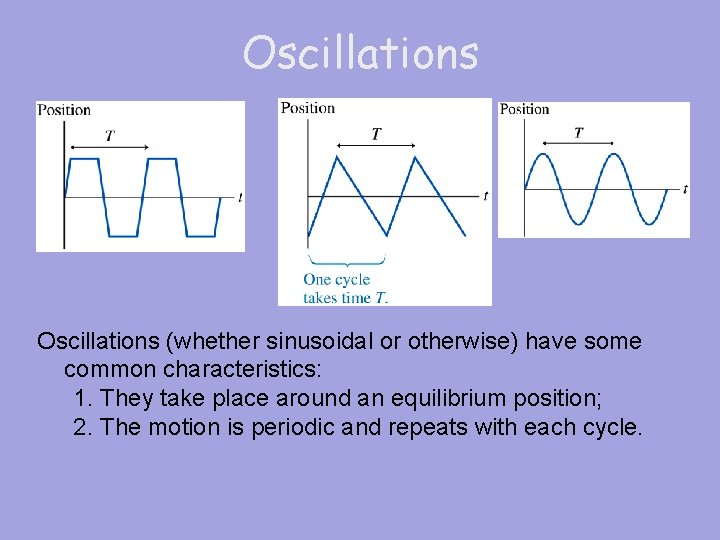 Oscillations

Position
$T$
$t$

Position
$T$
$t$
One cycle takes time $T$.

Position
$T$
$t$

Oscillations (whether sinusoidal or otherwise) have some common characteristics:
1. They take place around an equilibrium position;
2. The motion is periodic and repeats with each cycle.